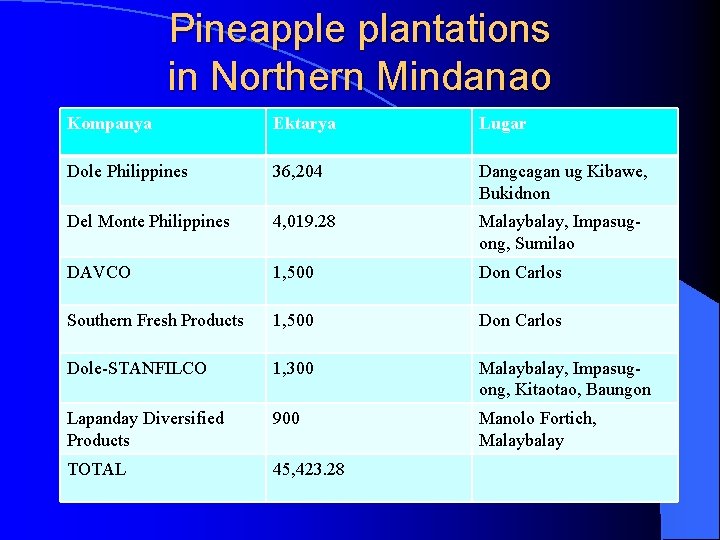 Pineapple plantations in Northern Mindanao

| Kompanya | Ektarya | Lugar |
|---|---|---|
| Dole Philippines | 36,204 | Dangcagan ug Kibawe, Bukidnon |
| Del Monte Philippines | 4,019.28 | Malaybalay, Impasug-ong, Sumilao |
| DAVCO | 1,500 | Don Carlos |
| Southern Fresh Products | 1,500 | Don Carlos |
| Dole-STANFILCO | 1,300 | Malaybalay, Impasug-ong, Kitaotao, Baungon |
| Lapanday Diversified Products | 900 | Manolo Fortich, Malaybalay |
| TOTAL | 45,423.28 | |